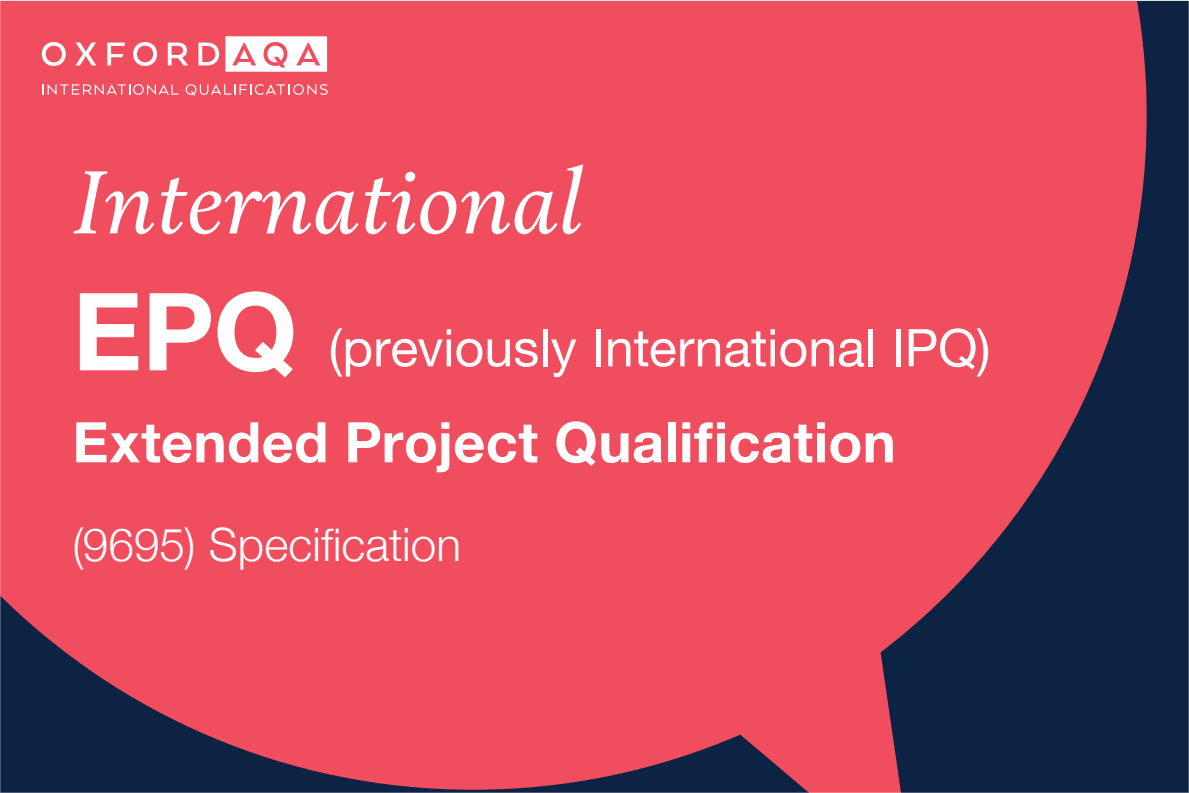 OXFORD AQA
INTERNATIONAL QUALIFICATIONS

International

EPQ (previously International IPQ)

Extended Project Qualification

(9695) Specification